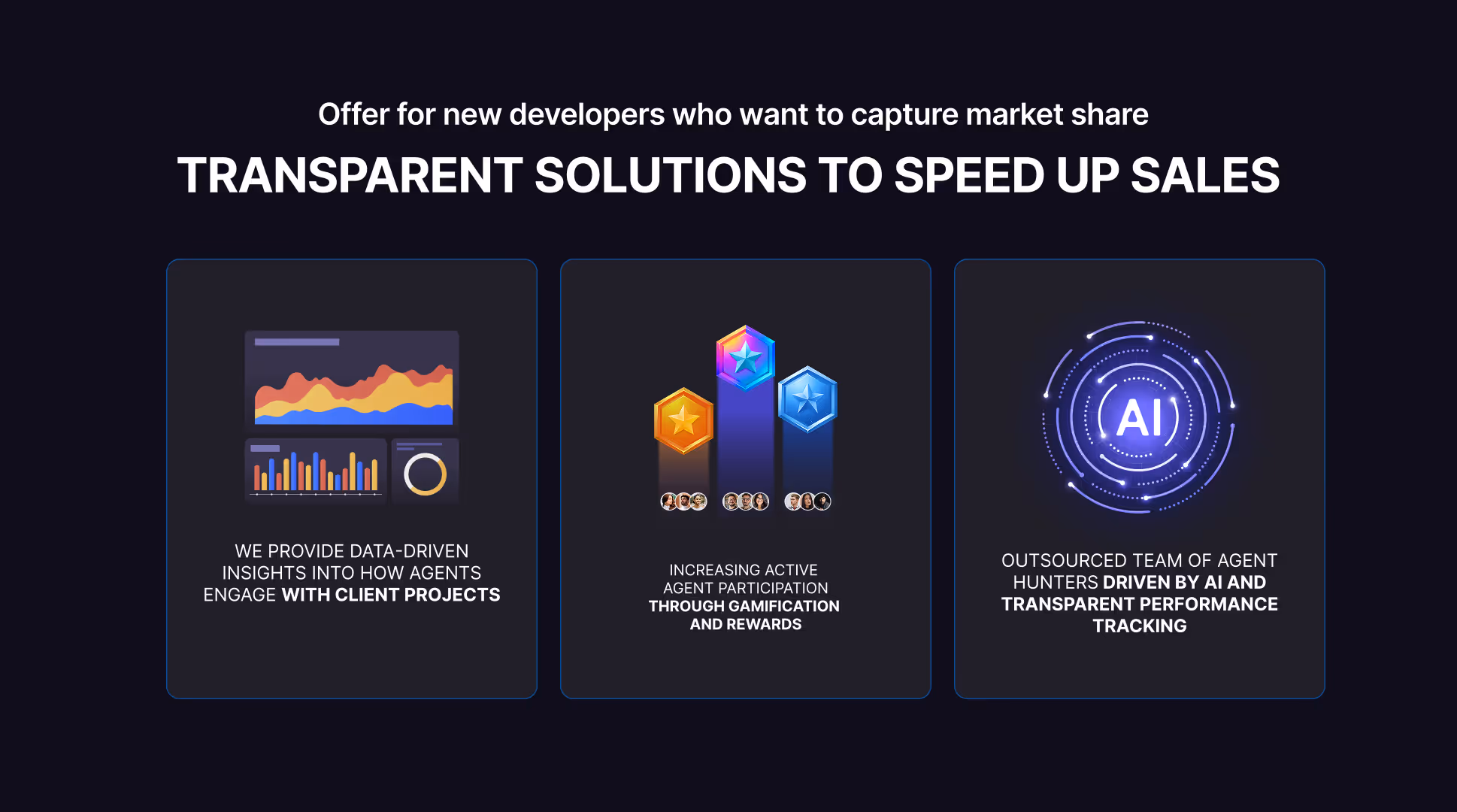 Offer for new developers who want to capture market share

TRANSPARENT SOLUTIONS TO SPEED UP SALES

WE PROVIDE DATA-DRIVEN INSIGHTS INTO HOW AGENTS ENGAGE WITH CLIENT PROJECTS

INCREASING ACTIVE AGENT PARTICIPATION THROUGH GAMIFICATION AND REWARDS

AI

OUTSOURCED TEAM OF AGENT HUNTERS DRIVEN BY AI AND TRANSPARENT PERFORMANCE TRACKING